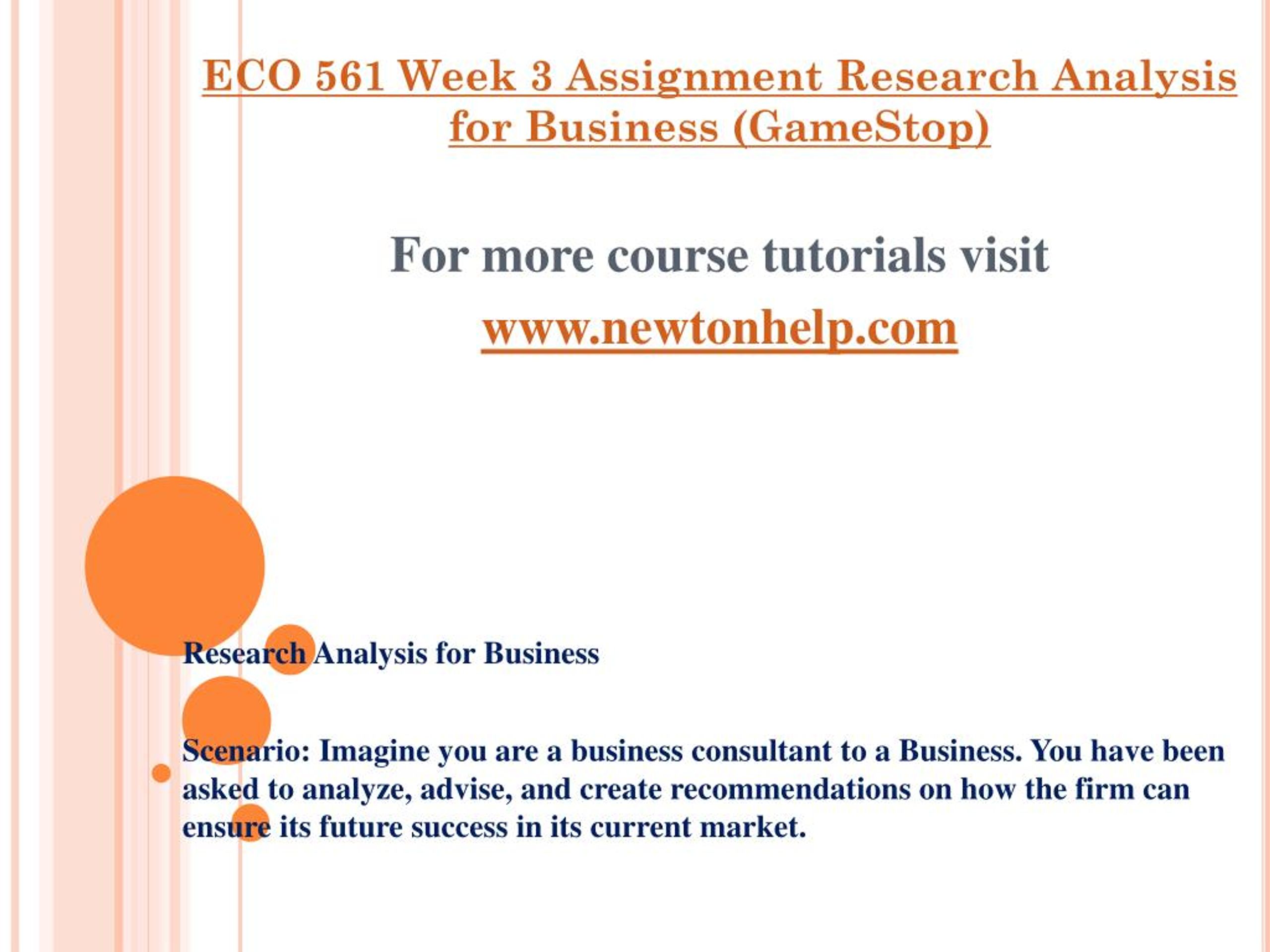 ECO 561 Week 3 Assignment Research Analysis for Business (GameStop)

For more course tutorials visit

www.newtonhelp.com

Research Analysis for Business

Scenario: Imagine you are a business consultant to a Business. You have been asked to analyze, advise, and create recommendations on how the firm can ensure its future success in its current market.